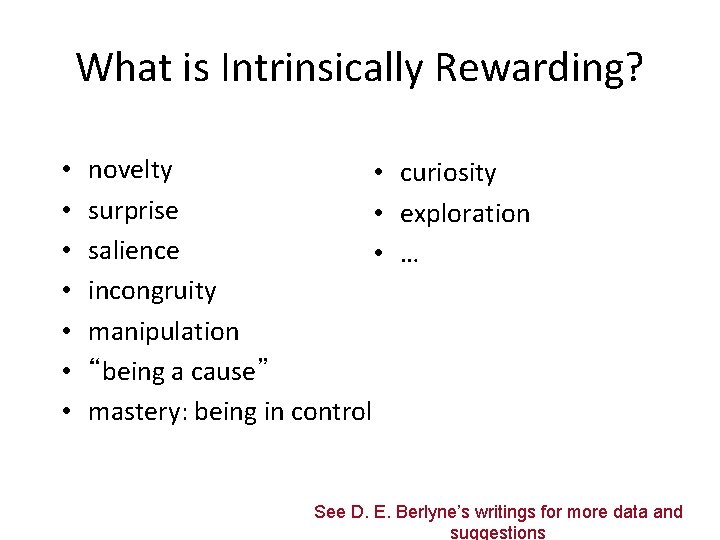 What is Intrinsically Rewarding?

• novelty
• surprise
• salience
• incongruity
• manipulation
• “being a cause”
• mastery: being in control

• curiosity
• exploration
• …

See D. E. Berlyne’s writings for more data and suggestions